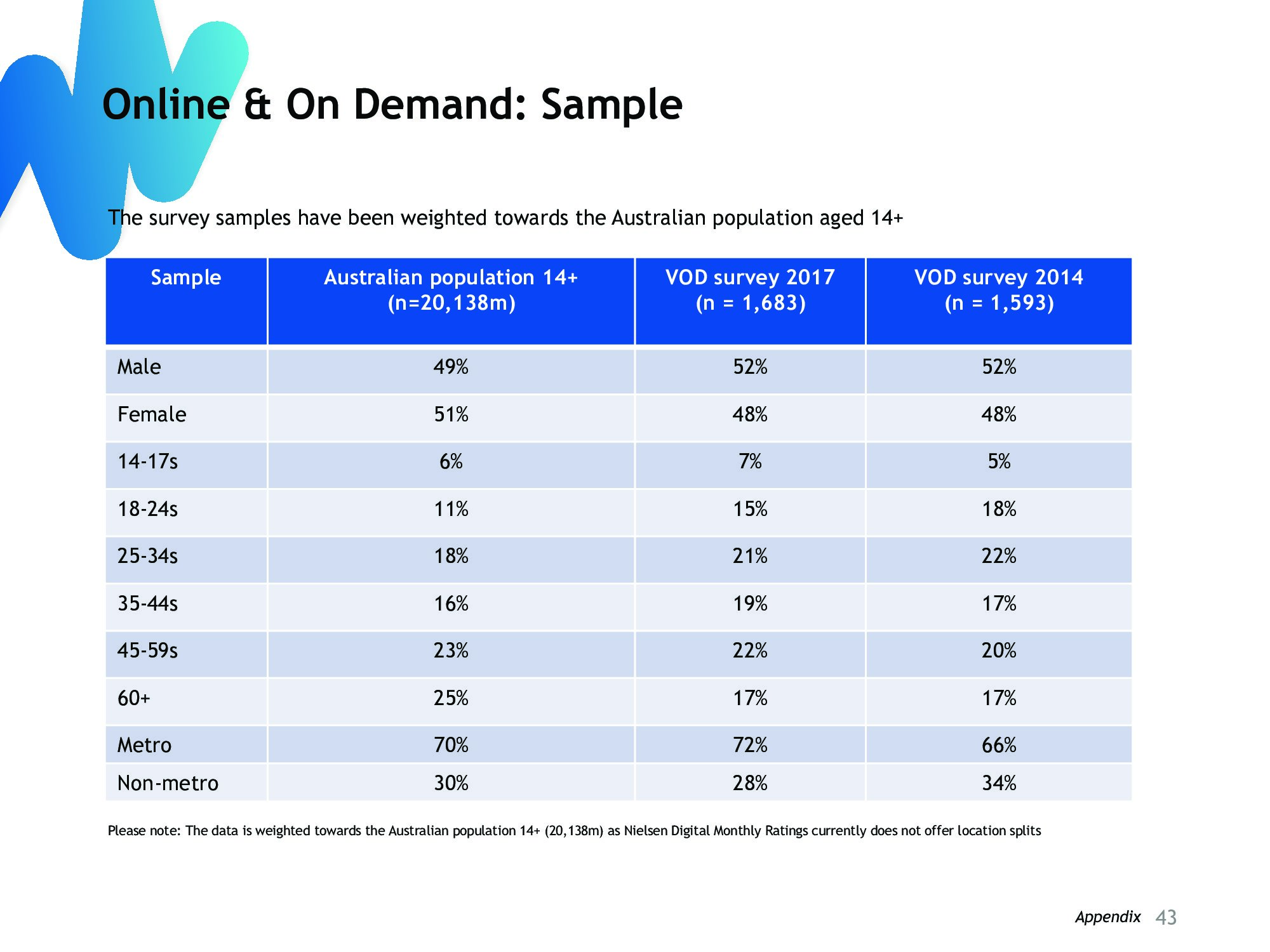 Online & On Demand: Sample

The survey samples have been weighted towards the Australian population aged 14+

| Sample | Australian population 14+ (n=20,138m) | VOD survey 2017 (n = 1,683) | VOD survey 2014 (n = 1,593) |
|---|---|---|---|
| Male | 49% | 52% | 52% |
| Female | 51% | 48% | 48% |
| 14-17s | 6% | 7% | 5% |
| 18-24s | 11% | 15% | 18% |
| 25-34s | 18% | 21% | 22% |
| 35-44s | 16% | 19% | 17% |
| 45-59s | 23% | 22% | 20% |
| 60+ | 25% | 17% | 17% |
| Metro | 70% | 72% | 66% |
| Non-metro | 30% | 28% | 34% |

Please note: The data is weighted towards the Australian population 14+ (20,138m) as Nielsen Digital Monthly Ratings currently does not offer location splits

Appendix 43